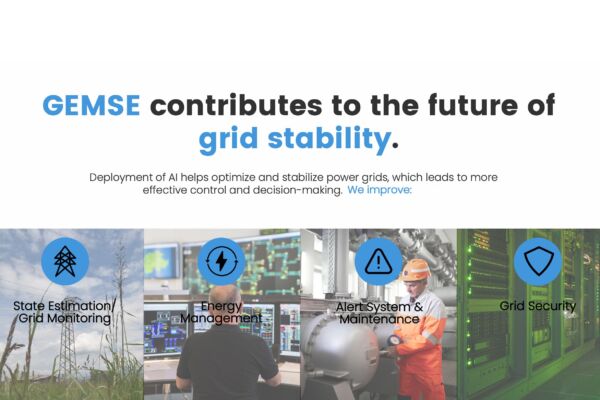 GEMSE contributes to the future of grid stability.

Deployment of AI helps optimize and stabilize power grids, which leads to more effective control and decision-making. We improve:

State Estimation/ Grid Monitoring

Energy Management

Alert System & Maintenance

Grid Security